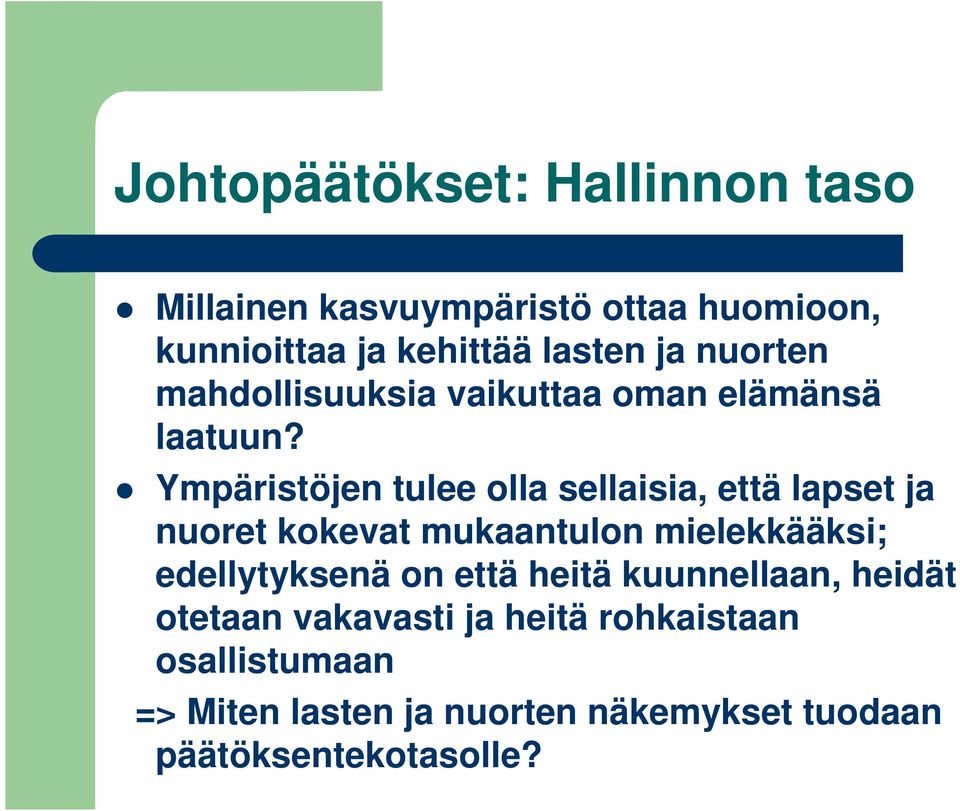 Johtopäätökset: Hallinnon taso

- Millainen kasvuympäristö ottaa huomioon, kunnioittaa ja kehittää lasten ja nuorten mahdollisuuksia vaikuttaa oman elämänsä laatuun?
- Ympäristöjen tulee olla sellaisia, että lapset ja nuoret kokevat mukaantulon mielekkääksi; edellytyksenä on että heitä kuunnellaan, heidät otetaan vakavasti ja heitä rohkaistaan osallistumaan

=> Miten lasten ja nuorten näkemykset tuodaan päätöksentekotasolle?